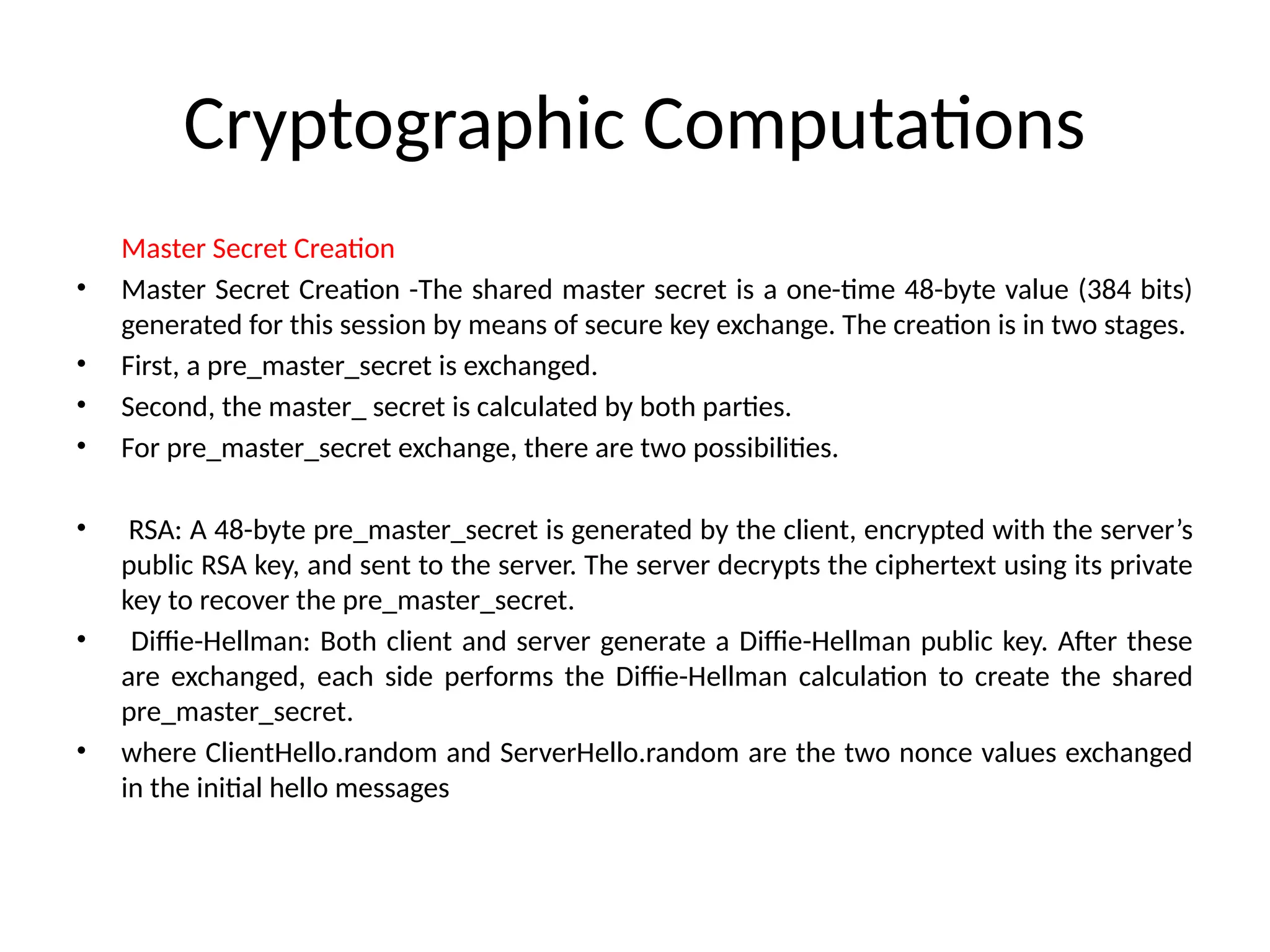 Cryptographic Computations

Master Secret Creation

• Master Secret Creation -The shared master secret is a one-time 48-byte value (384 bits) generated for this session by means of secure key exchange. The creation is in two stages.
• First, a pre_master_secret is exchanged.
• Second, the master_ secret is calculated by both parties.
• For pre_master_secret exchange, there are two possibilities.

• RSA: A 48-byte pre_master_secret is generated by the client, encrypted with the server's public RSA key, and sent to the server. The server decrypts the ciphertext using its private key to recover the pre_master_secret.
• Diffie-Hellman: Both client and server generate a Diffie-Hellman public key. After these are exchanged, each side performs the Diffie-Hellman calculation to create the shared pre_master_secret.
• where ClientHello.random and ServerHello.random are the two nonce values exchanged in the initial hello messages